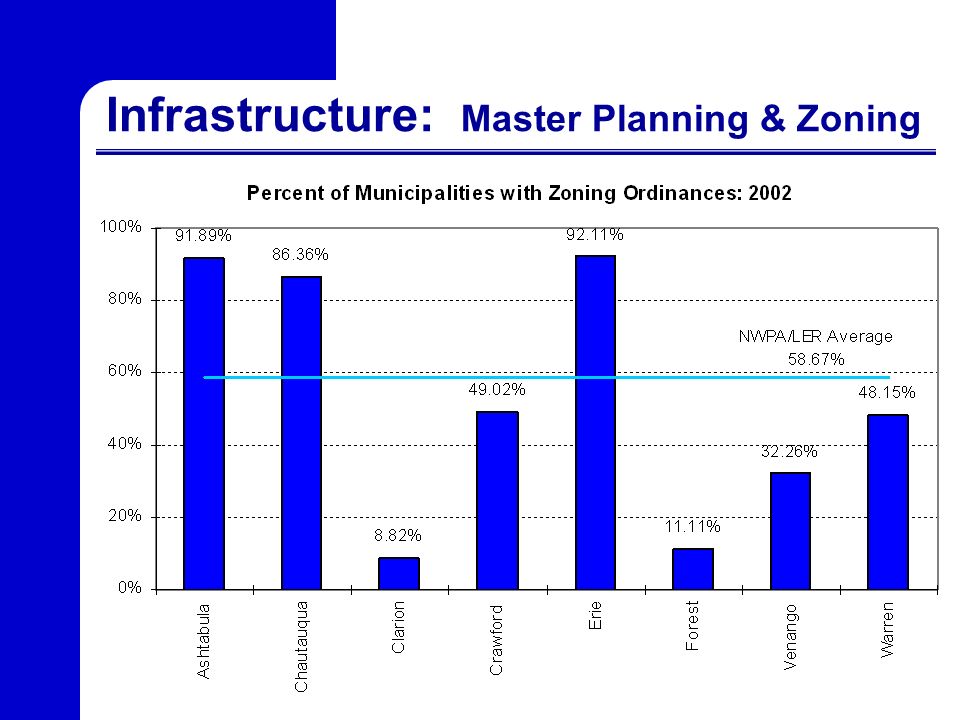 Infrastructure: Master Planning & Zoning

Percent of Municipalities with Zoning Ordinances: 2002

100%
80%
60%
40%
20%
0%

91.89%
86.36%
8.82%
49.02%
92.11%
11.11%
32.26%
48.15%

NWPA/LER Average
58.67%

Ashtabula
Chautauqua
Clarion
Crawford
Erie
Forest
Venango
Warren